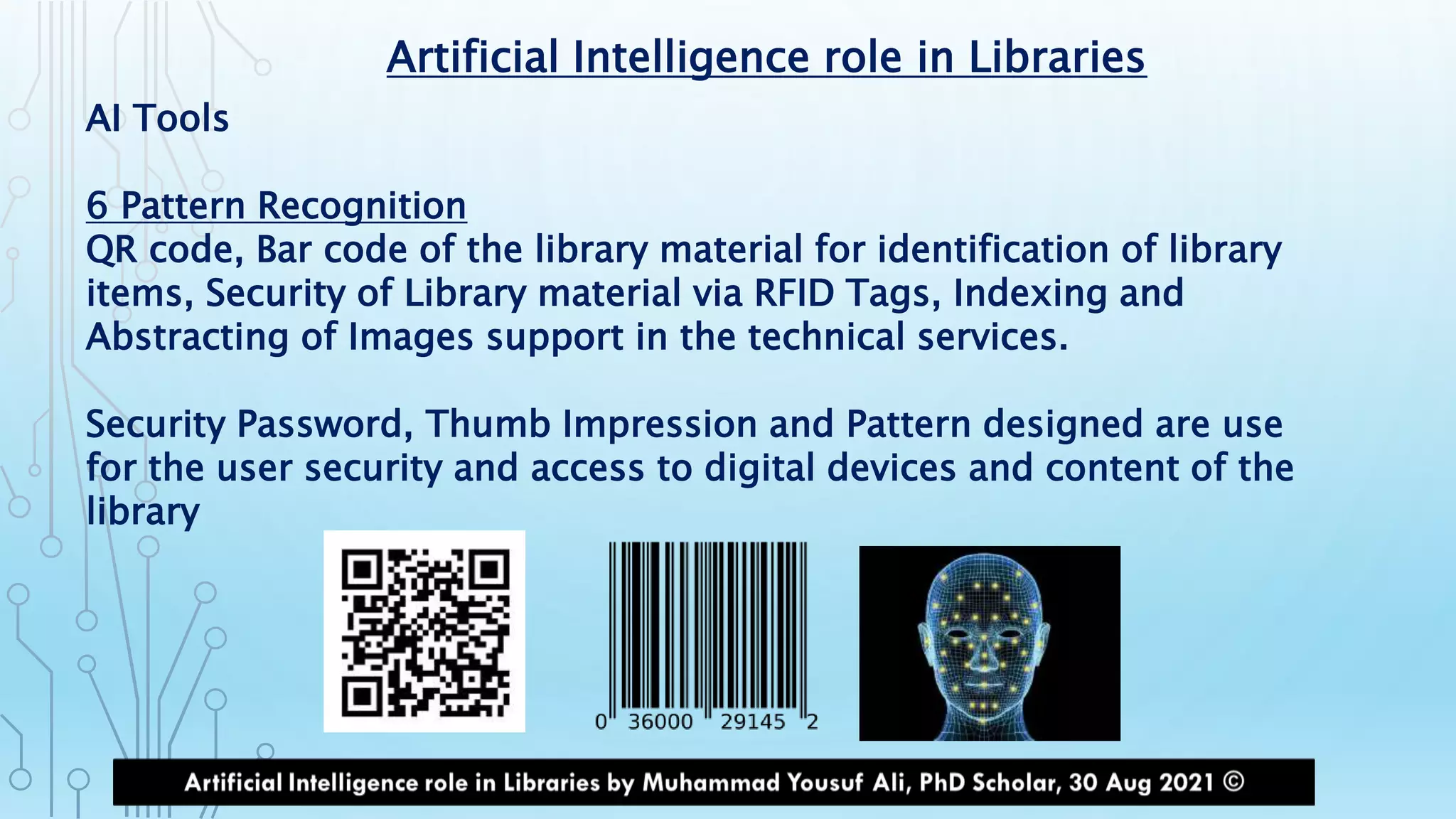 Artificial Intelligence role in Libraries

AI Tools

6 Pattern Recognition
QR code, Bar code of the library material for identification of library items, Security of Library material via RFID Tags, Indexing and Abstracting of Images support in the technical services.

Security Password, Thumb Impression and Pattern designed are use for the user security and access to digital devices and content of the library

0 36000 29145 2

Artificial Intelligence role in Libraries by Muhammad Yousuf Ali, PhD Scholar, 30 Aug 2021 ©